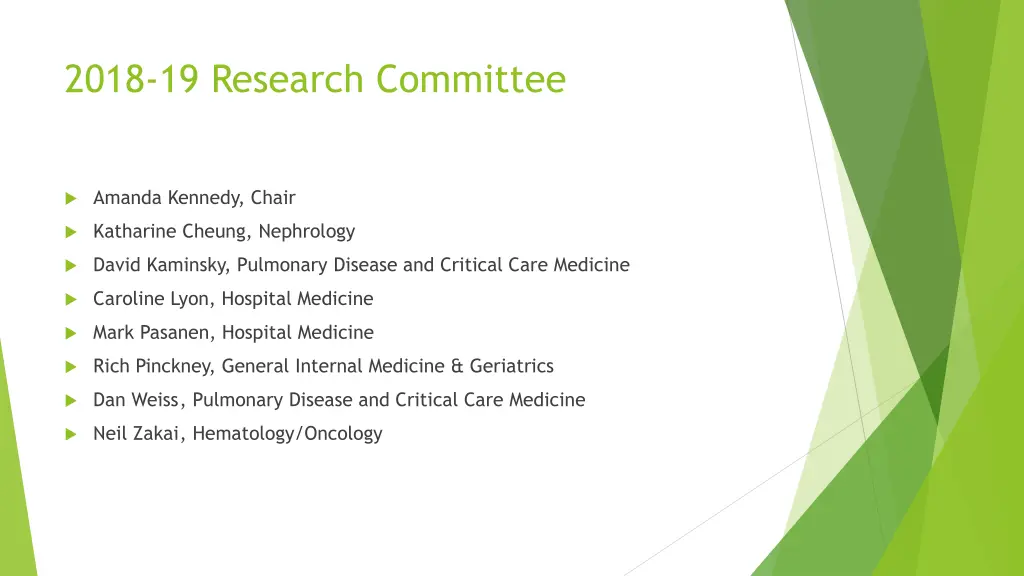 2018-19 Research Committee

Amanda Kennedy, Chair

Katharine Cheung, Nephrology

David Kaminsky, Pulmonary Disease and Critical Care Medicine

Caroline Lyon, Hospital Medicine

Mark Pasanen, Hospital Medicine

Rich Pinckney, General Internal Medicine & Geriatrics

Dan Weiss, Pulmonary Disease and Critical Care Medicine

Neil Zakai, Hematology/Oncology